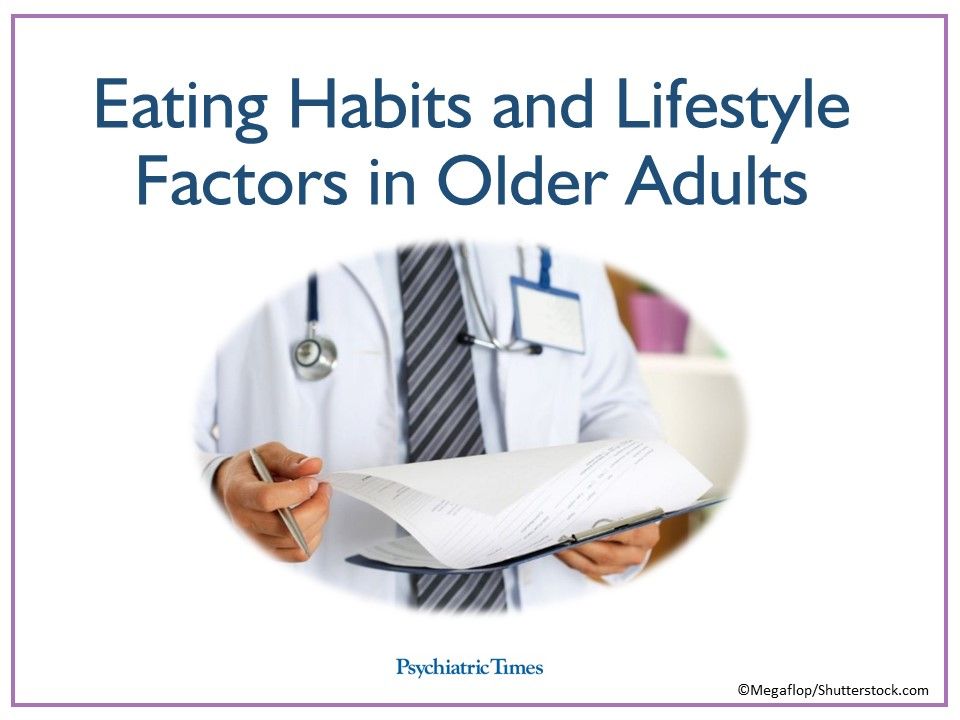 Eating Habits and Lifestyle Factors in Older Adults

Psychiatric Times

©Megaflop/Shutterstock.com